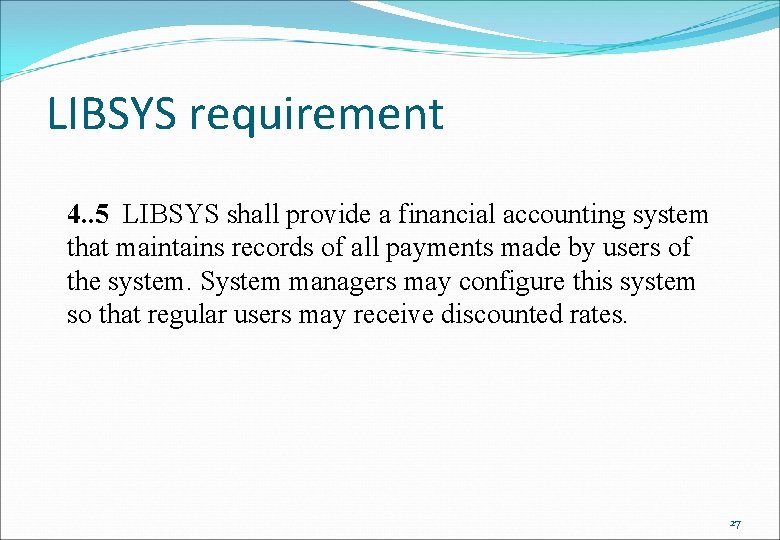 LIBSYS requirement

4..5 LIBSYS shall provide a financial accounting system that maintains records of all payments made by users of the system. System managers may configure this system so that regular users may receive discounted rates.

27